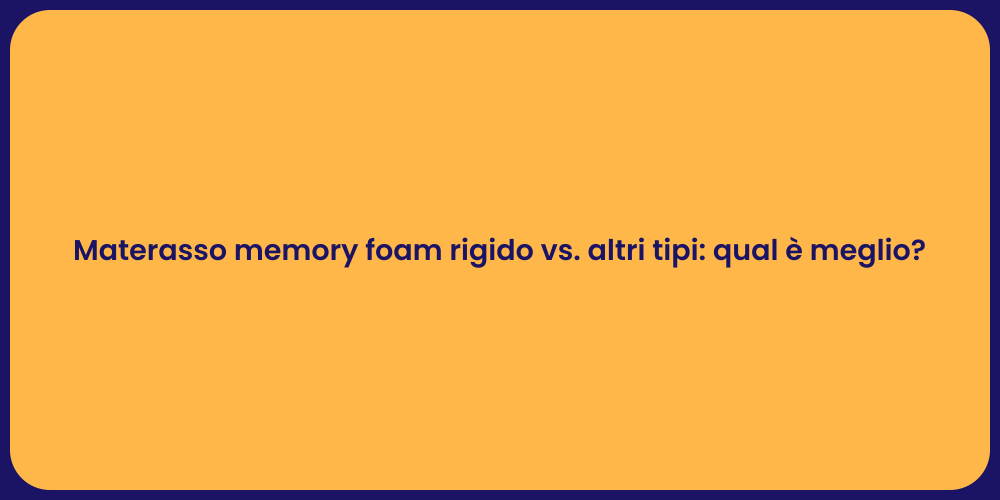 Materasso memory foam rigido vs. altri tipi: qual è meglio?